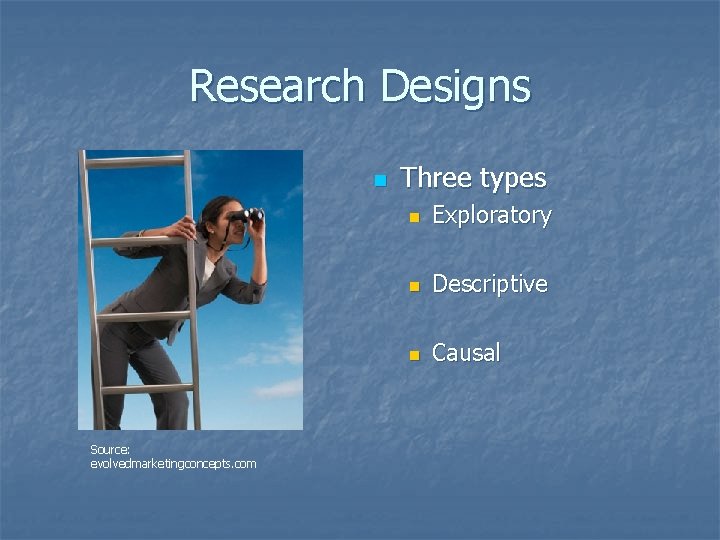 Research Designs

Three types

Exploratory

Descriptive

Causal

Source:
evolvedmarketingconcepts.com